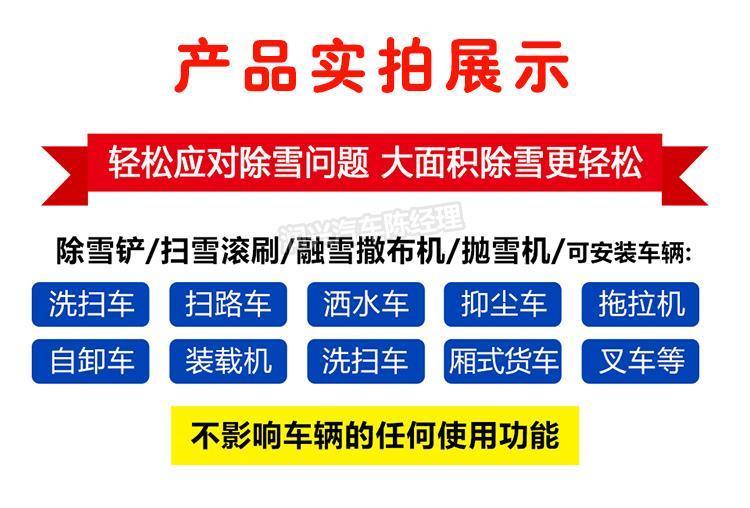 产品实拍展示

轻松应对除雪问题 大面积除雪更轻松

润兴汽车陈经理

除雪铲/扫雪滚刷/融雪撒布机/抛雪机/可安装车辆:

洗扫车 扫路车 洒水车 抑尘车 拖拉机

自卸车 装载机 洗扫车 厢式货车 叉车等

不影响车辆的任何使用功能